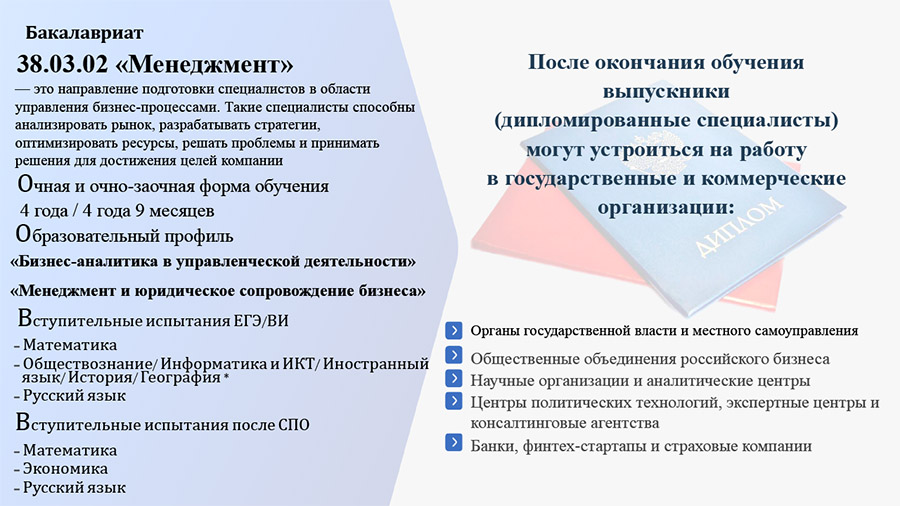 Бакалавриат

38.03.02 «Менеджмент»

— это направление подготовки специалистов в области управления бизнес-процессами. Такие специалисты способны анализировать рынок, разрабатывать стратегии, оптимизировать ресурсы, решать проблемы и принимать решения для достижения целей компании

Очная и очно-заочная форма обучения

4 года / 4 года 9 месяцев

Образовательный профиль

«Бизнес-аналитика в управленческой деятельности»

«Менеджмент и юридическое сопровождение бизнеса»

Вступительные испытания ЕГЭ/ВИ

- Математика
- Обществознание/ Информатика и ИКТ/ Иностранный язык/ История/ География *
- Русский язык

Вступительные испытания после СПО

- Математика
- Экономика
- Русский язык

После окончания обучения выпускники (дипломированные специалисты) могут устроиться на работу в государственные и коммерческие организации:

ДИПЛОМ

Органы государственной власти и местного самоуправления

Общественные объединения российского бизнеса

Научные организации и аналитические центры

Центры политических технологий, экспертные центры и консалтинговые агентства

Банки, финтех-стартапы и страховые компании